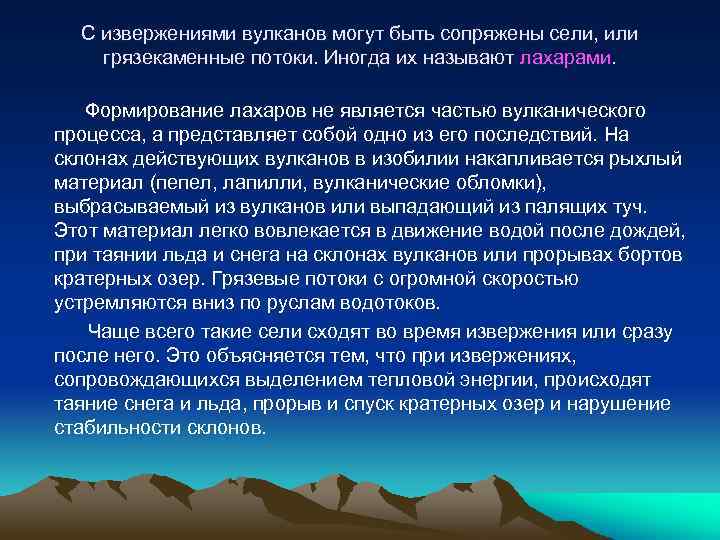 С извержениями вулканов могут быть сопряжены сели, или грязекаменные потоки. Иногда их называют лахарами.

Формирование лахаров не является частью вулканического процесса, а представляет собой одно из его последствий. На склонах действующих вулканов в изобилии накапливается рыхлый материал (пепел, лапилли, вулканические обломки), выбрасываемый из вулканов или выпадающий из палящих туч. Этот материал легко вовлекается в движение водой после дождей, при таянии льда и снега на склонах вулканов или прорывах бортов кратерных озер. Грязевые потоки с огромной скоростью устремляются вниз по руслам водотоков.

Чаще всего такие сели сходят во время извержения или сразу после него. Это объясняется тем, что при извержениях, сопровождающихся выделением тепловой энергии, происходят таяние снега и льда, прорыв и спуск кратерных озер и нарушение стабильности склонов.